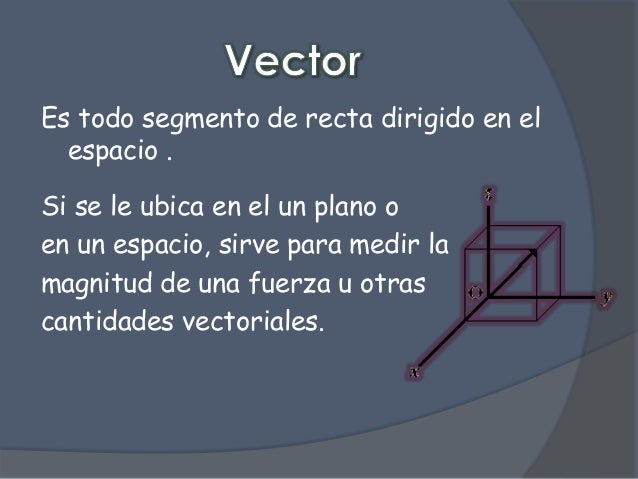 Vector

Es todo segmento de recta dirigido en el espacio .

Si se le ubica en el un plano o en un espacio, sirve para medir la magnitud de una fuerza u otras cantidades vectoriales.

z

O

y

x